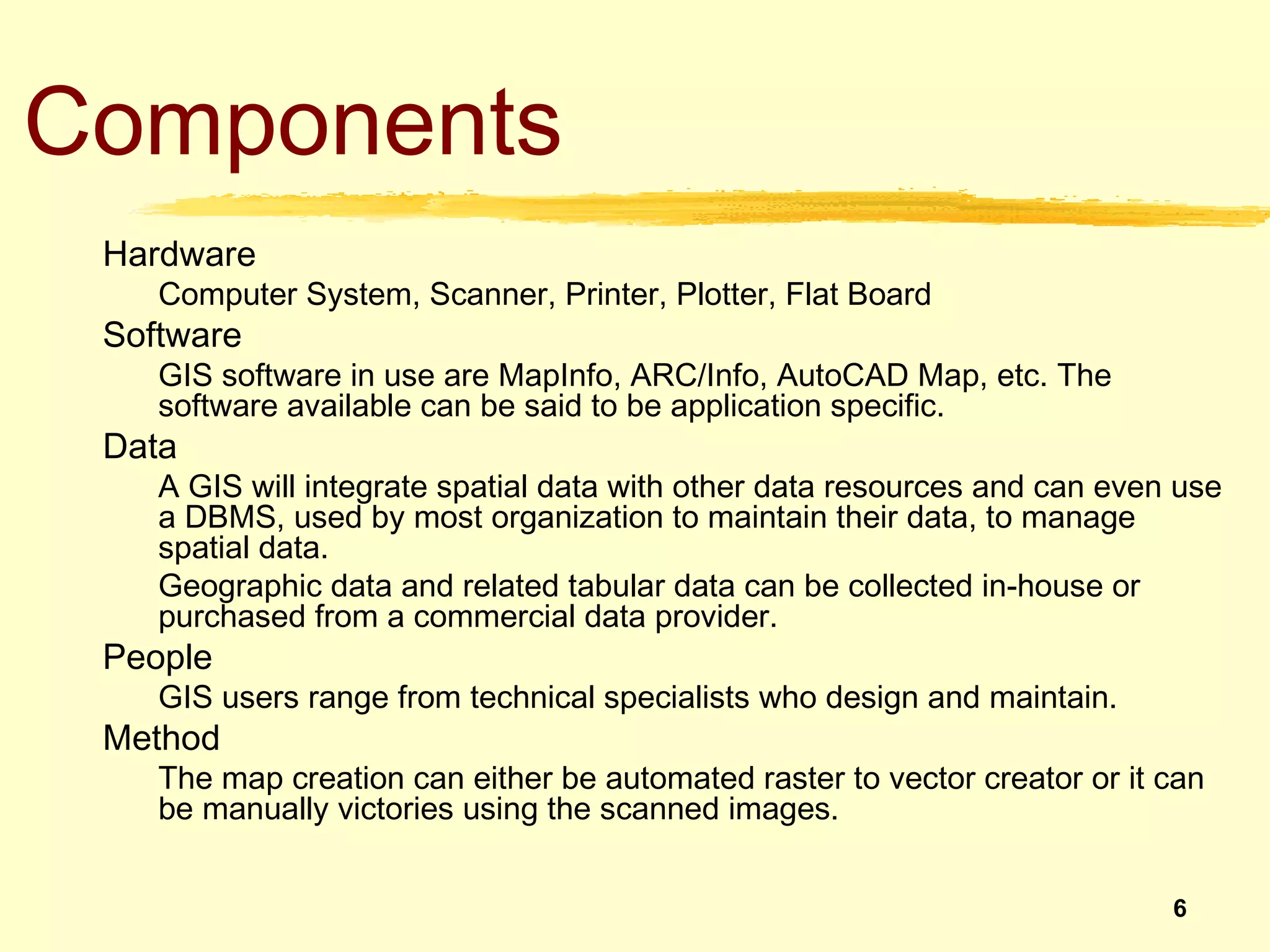 Components

Hardware

Computer System, Scanner, Printer, Plotter, Flat Board

Software

GIS software in use are MapInfo, ARC/Info, AutoCAD Map, etc. The software available can be said to be application specific.

Data

A GIS will integrate spatial data with other data resources and can even use a DBMS, used by most organization to maintain their data, to manage spatial data.

Geographic data and related tabular data can be collected in-house or purchased from a commercial data provider.

People

GIS users range from technical specialists who design and maintain.

Method

The map creation can either be automated raster to vector creator or it can be manually victories using the scanned images.

6